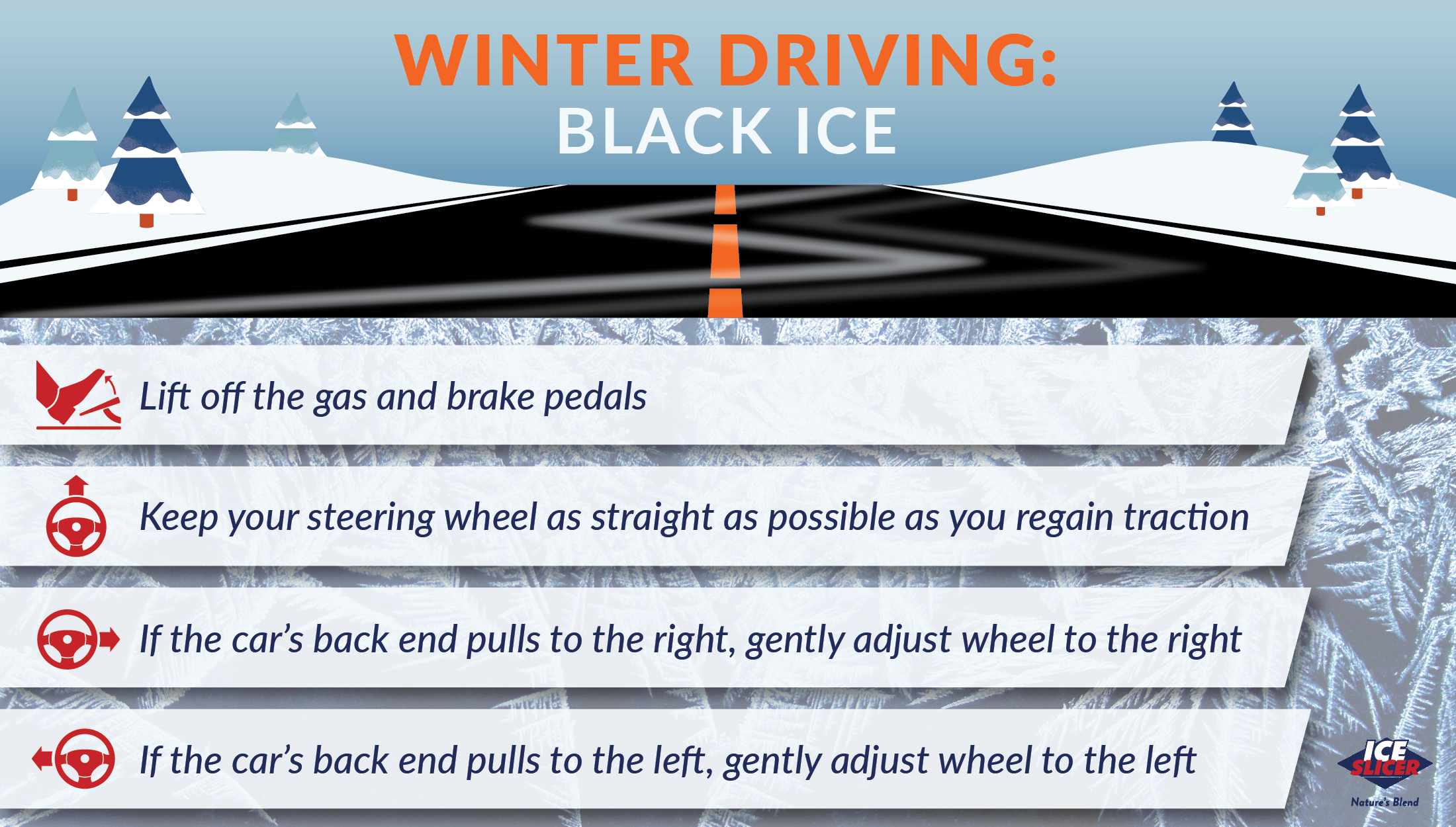 WINTER DRIVING:
BLACK ICE

Lift off the gas and brake pedals

Keep your steering wheel as straight as possible as you regain traction

If the car's back end pulls to the right, gently adjust wheel to the right

If the car's back end pulls to the left, gently adjust wheel to the left

ICE SLICER
Nature's Blend